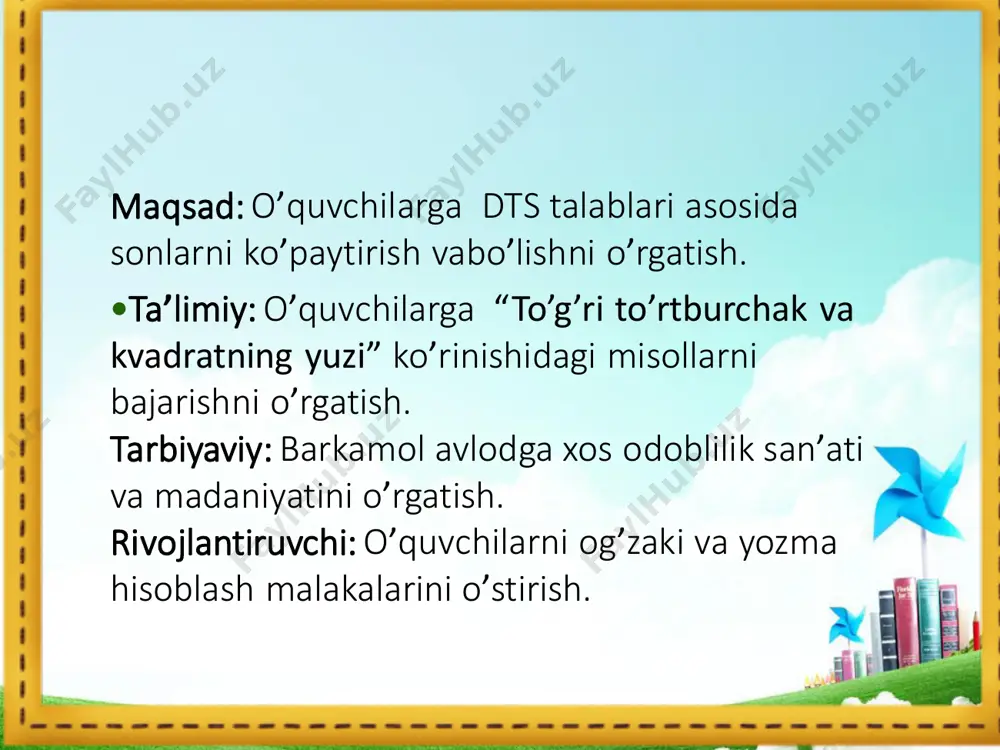 FaylHub.uz FaylHub.uz FaylHub.uz

Maqsad: O’quvchilarga DTS talablari asosida sonlarni ko’paytirish vabo’lishni o’rgatish.

•Ta’limiy: O’quvchilarga “To’g’ri to’rtburchak va kvadratning yuzi” ko’rinishidagi misollarni bajarishni o’rgatish.
Tarbiyaviy: Barkamol avlodga xos odoblilik san’ati va madaniyatini o’rgatish.
Rivojlantiruvchi: O’quvchilarni og’zaki va yozma hisoblash malakalarini o’stirish.

FaylHub.uz FaylHub.uz